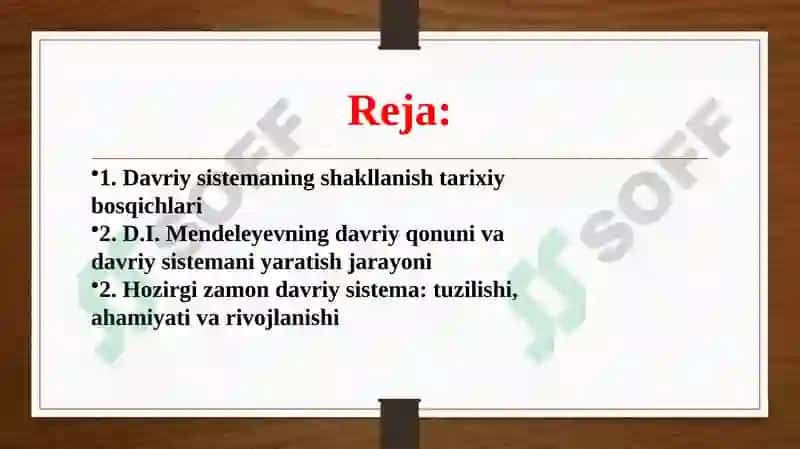 Reja:

•1. Davriy sistemaning shakllanish tarixiy bosqichlari
•2. D.I. Mendeleyevning davriy qonuni va davriy sistemani yaratish jarayoni
•2. Hozirgi zamon davriy sistema: tuzilishi, ahamiyati va rivojlanishi

SOFF
SOFF